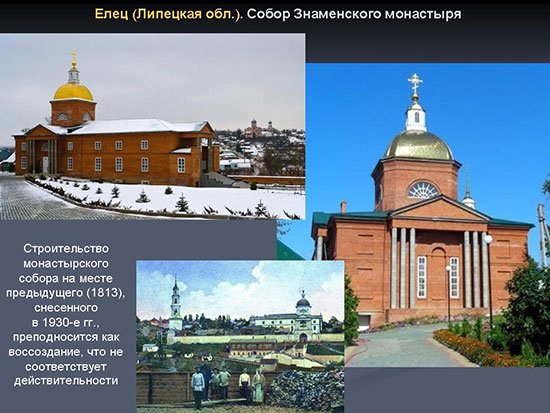 Елец (Липецкая обл.). Собор Знаменского монастыря

Строительство монастырского собора на месте предыдущего (1813), снесенного в 1930-е гг., преподносится как воссоздание, что не соответствует действительности